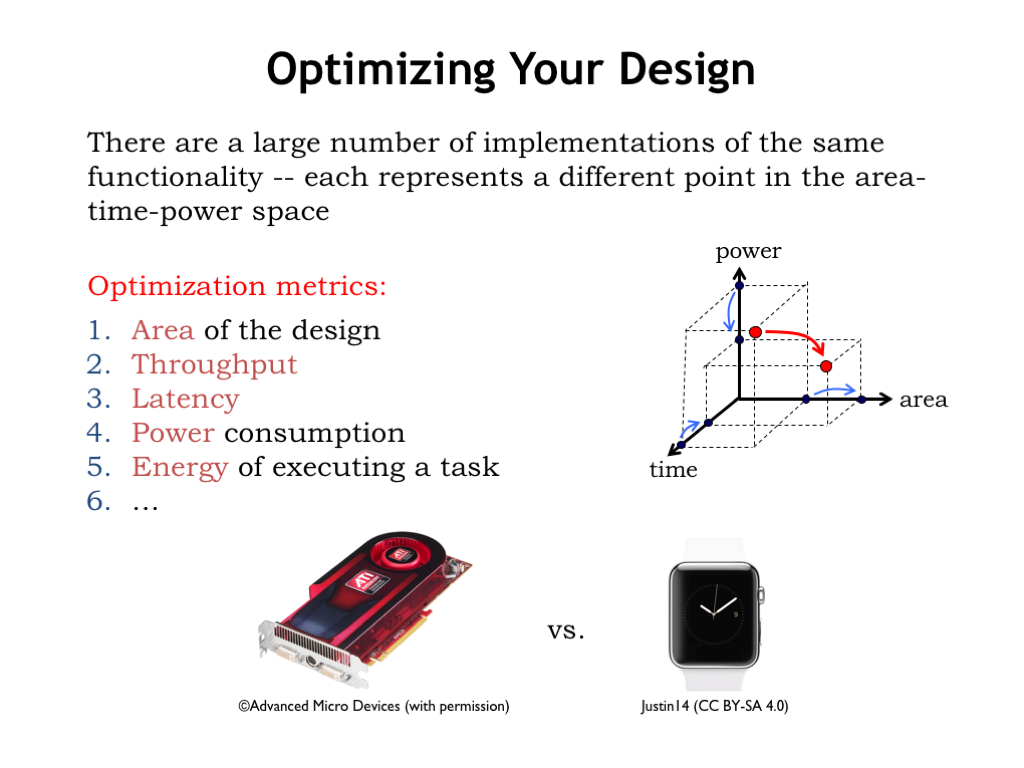 Optimizing Your Design

There are a large number of implementations of the same functionality -- each represents a different point in the area-time-power space

Optimization metrics:

1. Area of the design
2. Throughput
3. Latency
4. Power consumption
5. Energy of executing a task
6. …

power

area

time

ATI

vs.

©Advanced Micro Devices (with permission)

Justin14 (CC BY-SA 4.0)